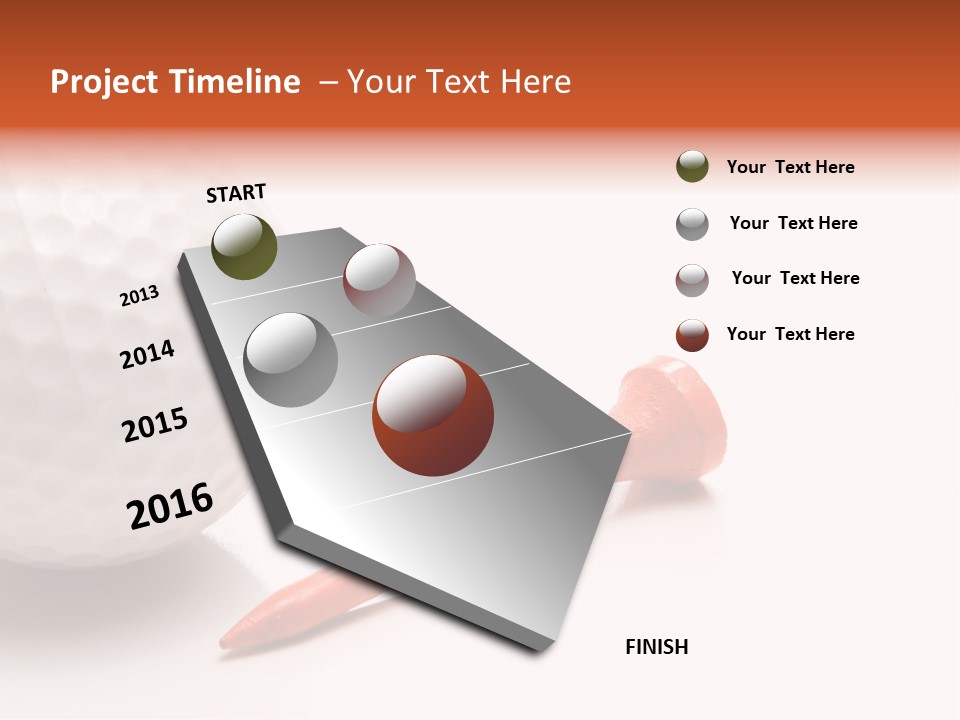 Project Timeline – Your Text Here

START

2013

2014

2015

2016

FINISH

Your Text Here

Your Text Here

Your Text Here

Your Text Here